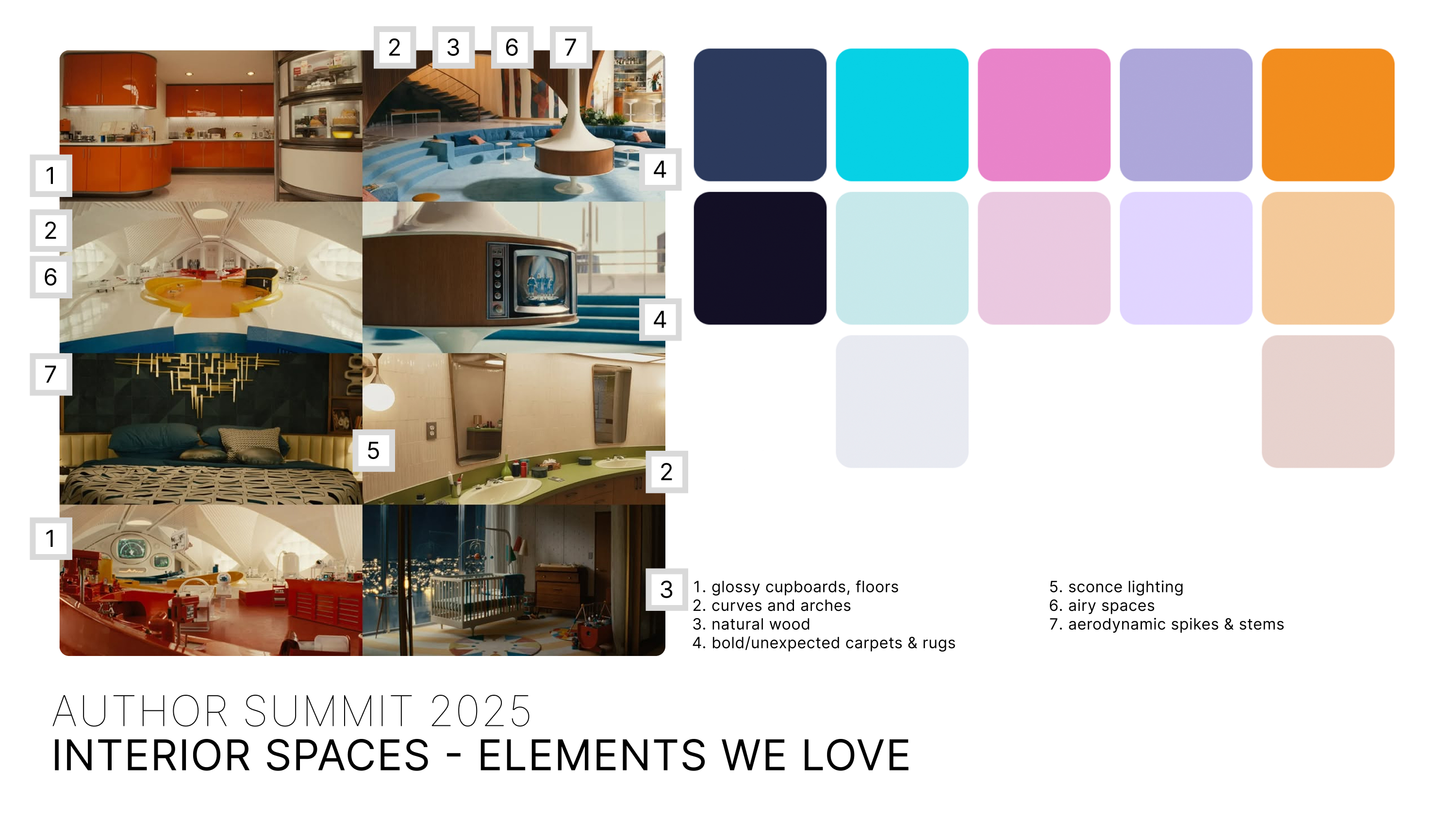 2 3 6 7

1

4

2

6

4

7

5

2

1

3

1. glossy cupboards, floors
2. curves and arches
3. natural wood
4. bold/unexpected carpets & rugs

5. sconce lighting
6. airy spaces
7. aerodynamic spikes & stems

AUTHOR SUMMIT 2025
INTERIOR SPACES - ELEMENTS WE LOVE